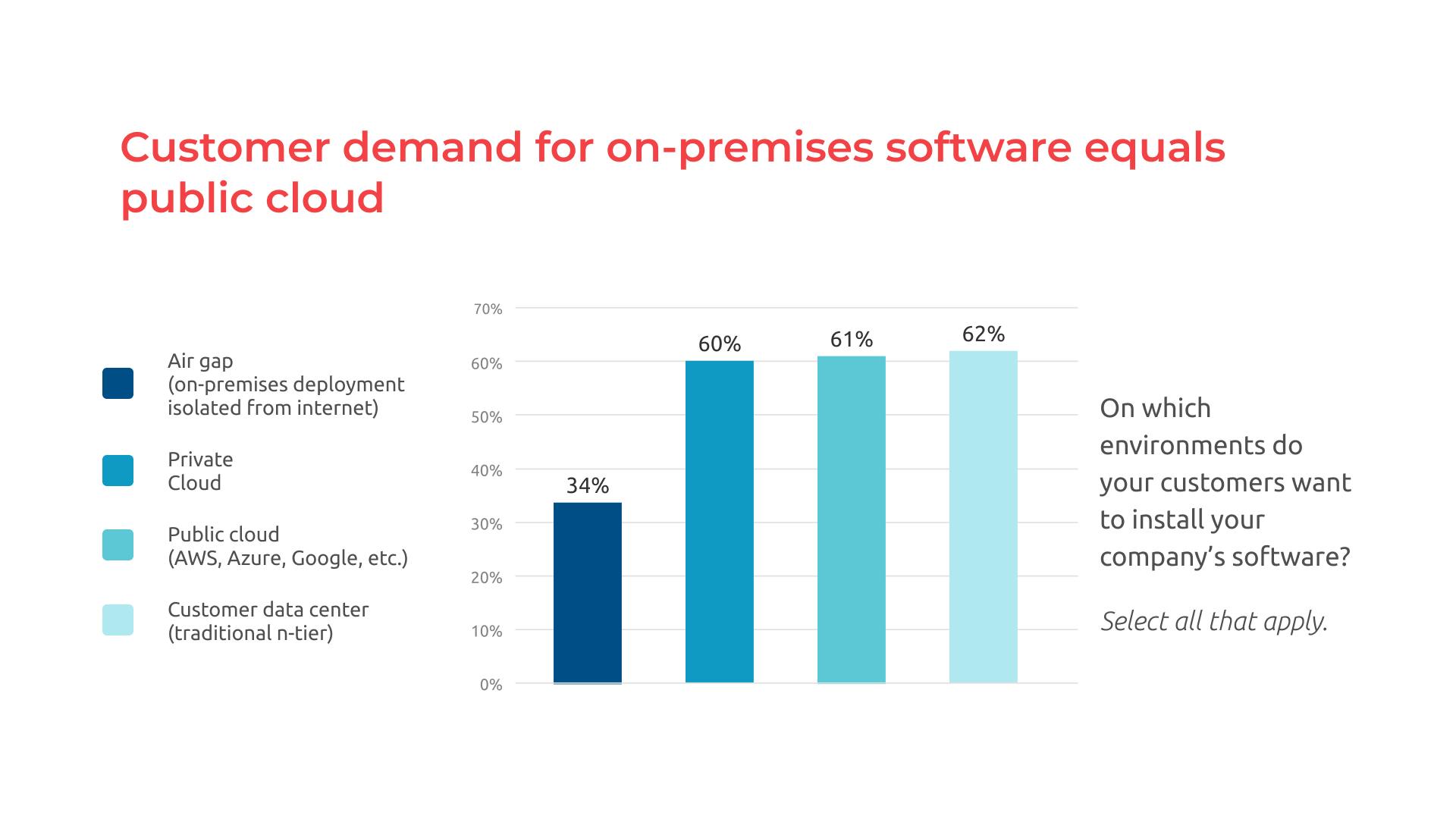 Customer demand for on-premises software equals public cloud

Air gap
(on-premises deployment isolated from internet)

Private
Cloud

Public cloud
(AWS, Azure, Google, etc.)

Customer data center
(traditional n-tier)

70%
60%
50%
40%
30%
20%
10%
0%

34%
60%
61%
62%

On which environments do your customers want to install your company's software?

Select all that apply.